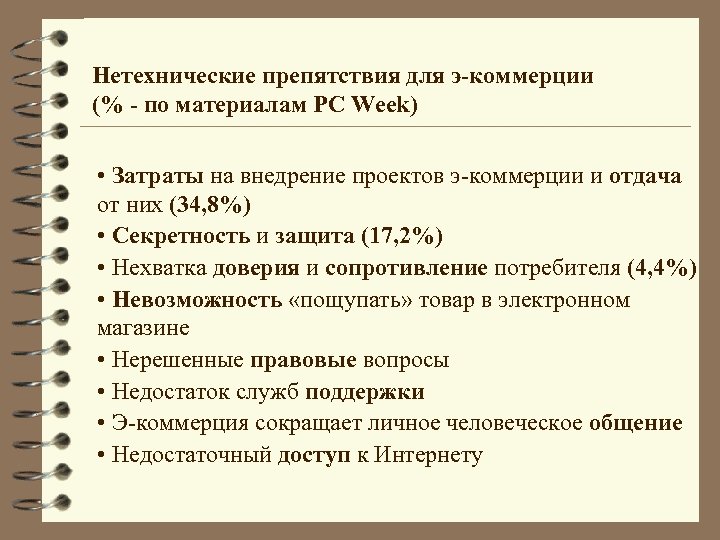 Нетехнические препятствия для э-коммерции
(% - по материалам PC Week)

• Затраты на внедрение проектов э-коммерции и отдача от них (34,8%)
• Секретность и защита (17,2%)
• Нехватка доверия и сопротивление потребителя (4,4%)
• Невозможность «пощупать» товар в электронном магазине
• Нерешенные правовые вопросы
• Недостаток служб поддержки
• Э-коммерция сокращает личное человеческое общение
• Недостаточный доступ к Интернету